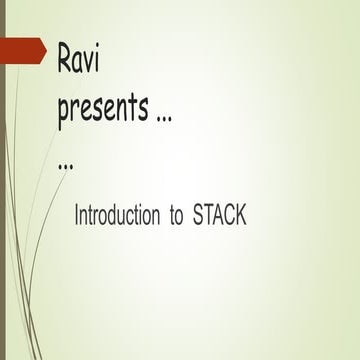 Ravi presents ...
...

Introduction to STACK